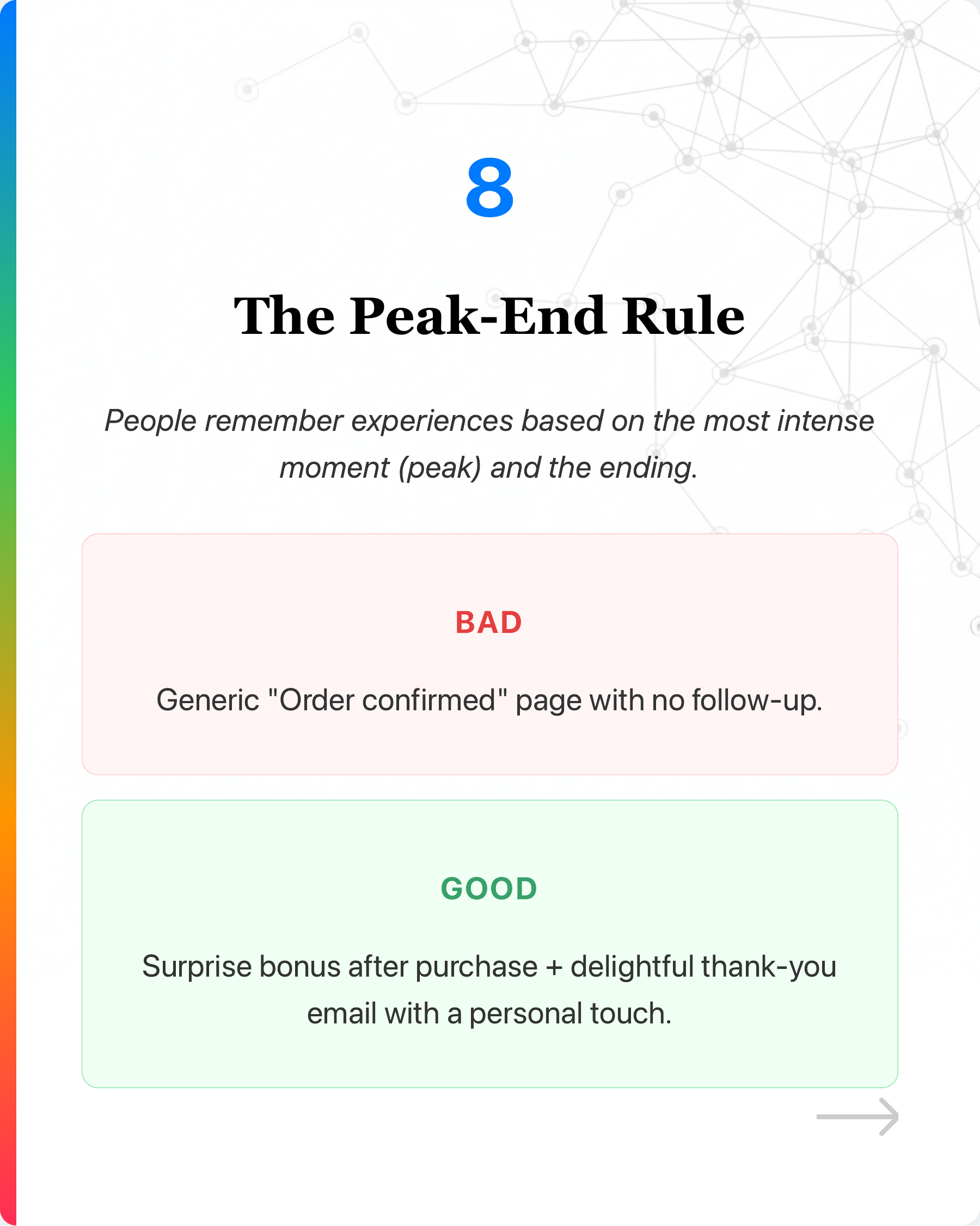 8

The Peak-End Rule

People remember experiences based on the most intense moment (peak) and the ending.

BAD

Generic "Order confirmed" page with no follow-up.

GOOD

Surprise bonus after purchase + delightful thank-you email with a personal touch.